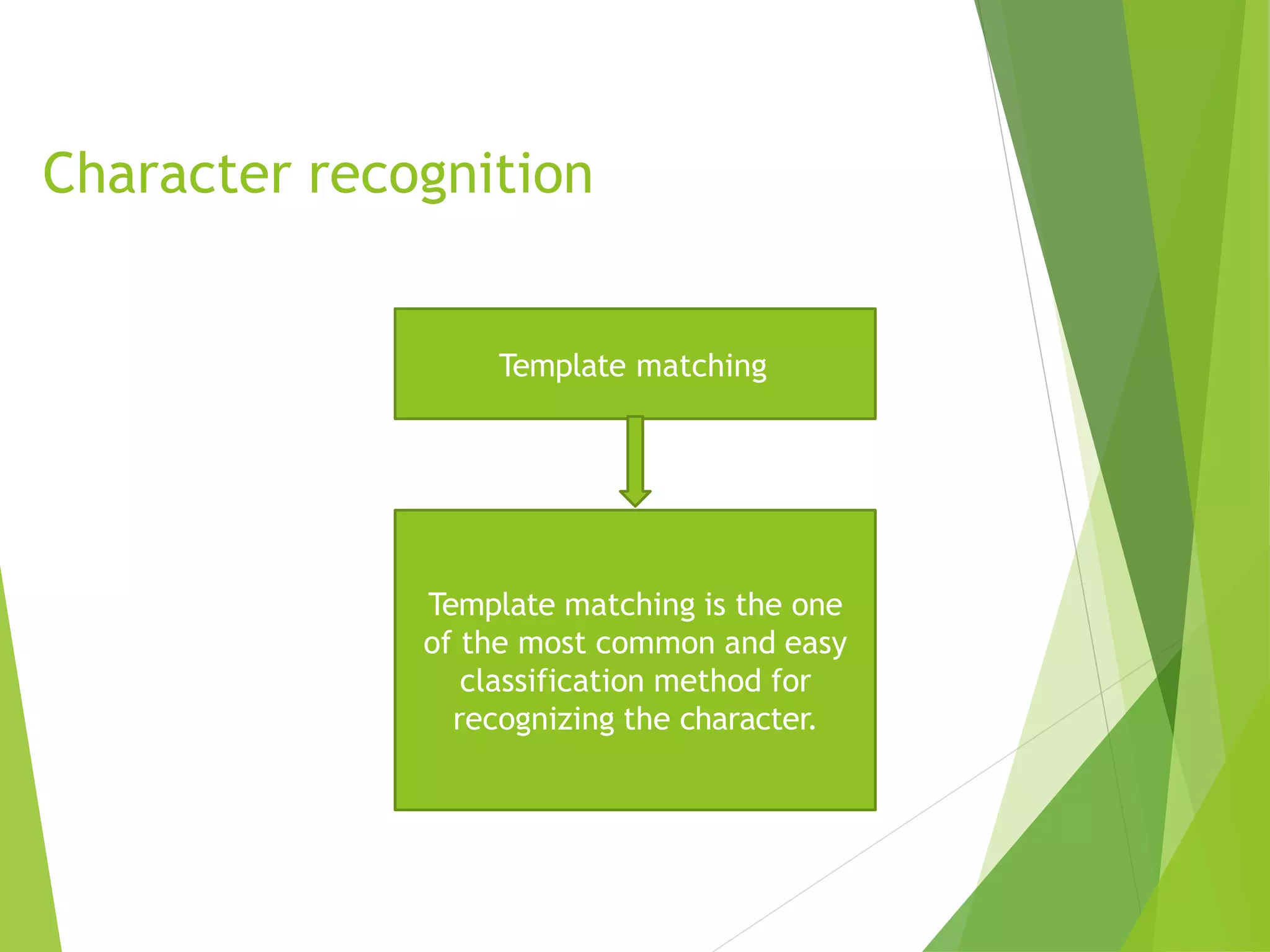 Character recognition

Template matching

Template matching is the one of the most common and easy classification method for recognizing the character.